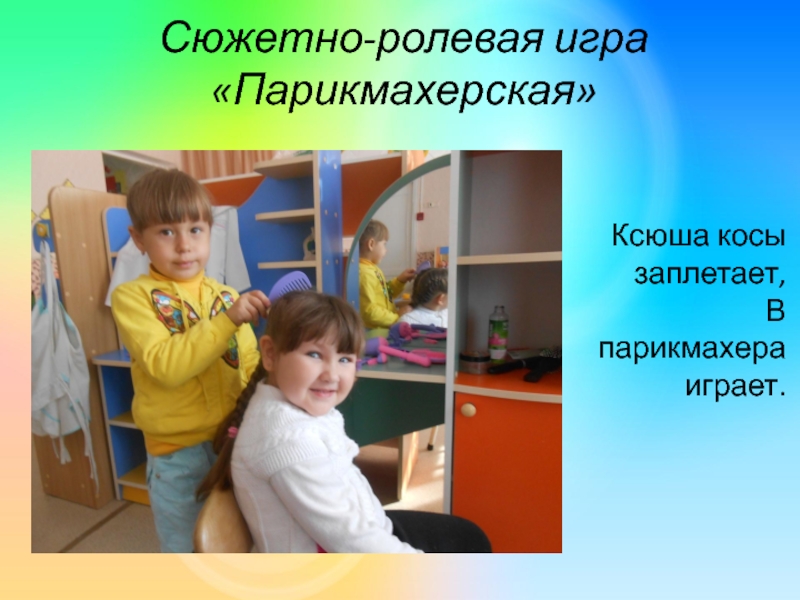 Сюжетно-ролевая игра «Парикмахерская»

Ксюша косы заплетает, В парикмахера играет.